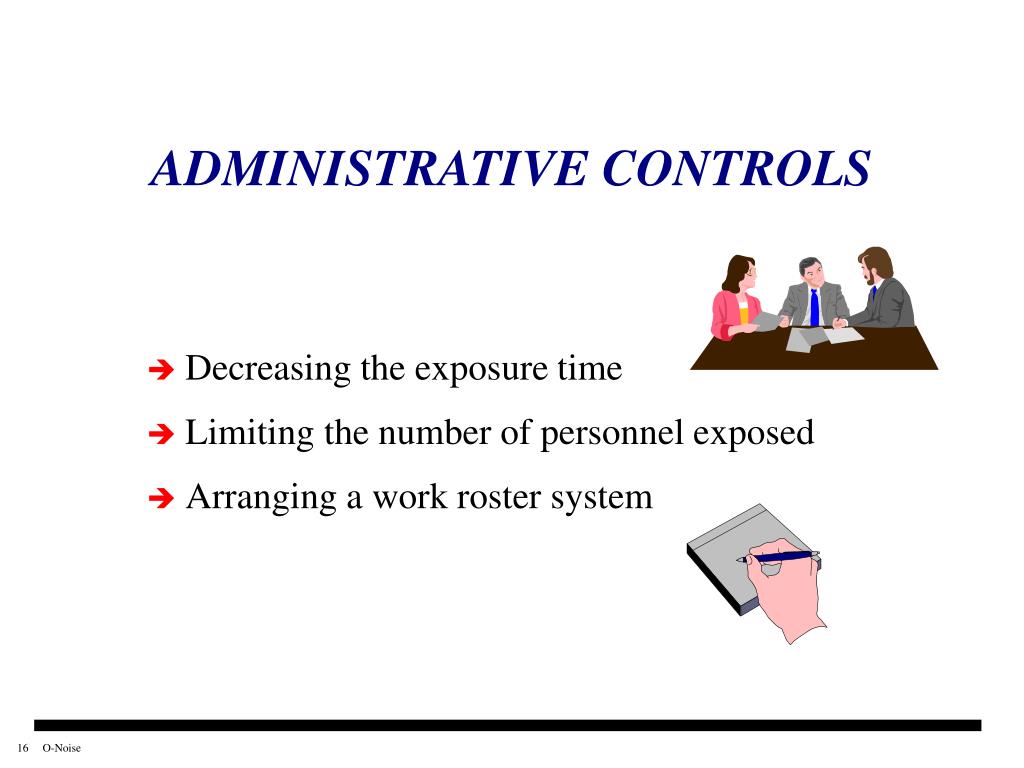 ADMINISTRATIVE CONTROLS

➔ Decreasing the exposure time

➔ Limiting the number of personnel exposed

➔ Arranging a work roster system

16 O-Noise